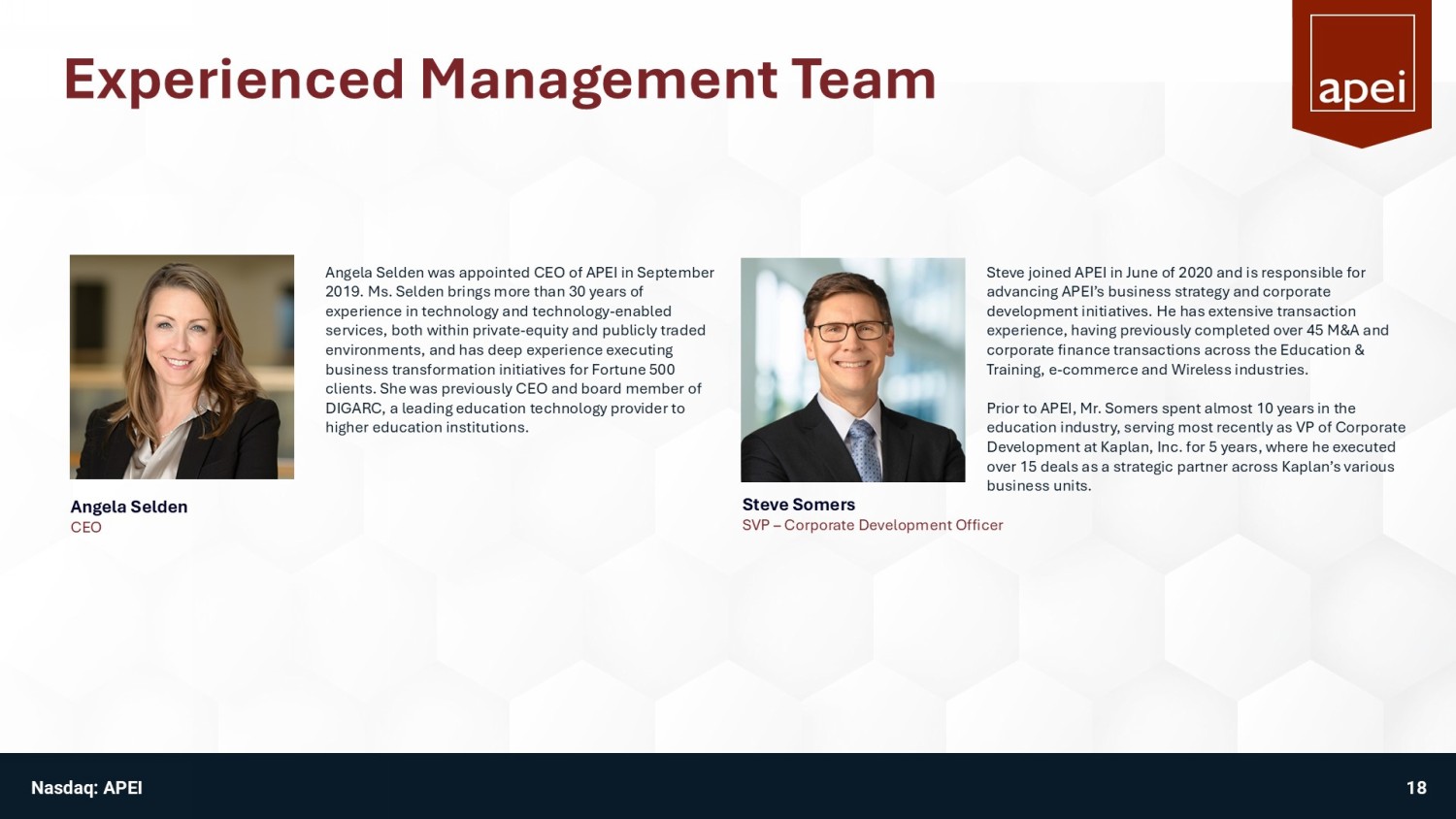 Experienced Management Team

apei

Angela Selden was appointed CEO of APEI in September 2019. Ms. Selden brings more than 30 years of experience in technology and technology-enabled services, both within private-equity and publicly traded environments, and has deep experience executing business transformation initiatives for Fortune 500 clients. She was previously CEO and board member of DIGARC, a leading education technology provider to higher education institutions.

Angela Selden
CEO

Steve joined APEI in June of 2020 and is responsible for advancing APEI's business strategy and corporate development initiatives. He has extensive transaction experience, having previously completed over 45 M&A and corporate finance transactions across the Education & Training, e-commerce and Wireless industries.

Prior to APEI, Mr. Somers spent almost 10 years in the education industry, serving most recently as VP of Corporate Development at Kaplan, Inc. for 5 years, where he executed over 15 deals as a strategic partner across Kaplan's various business units.

Steve Somers
SVP – Corporate Development Officer

Nasdaq: APEI

18